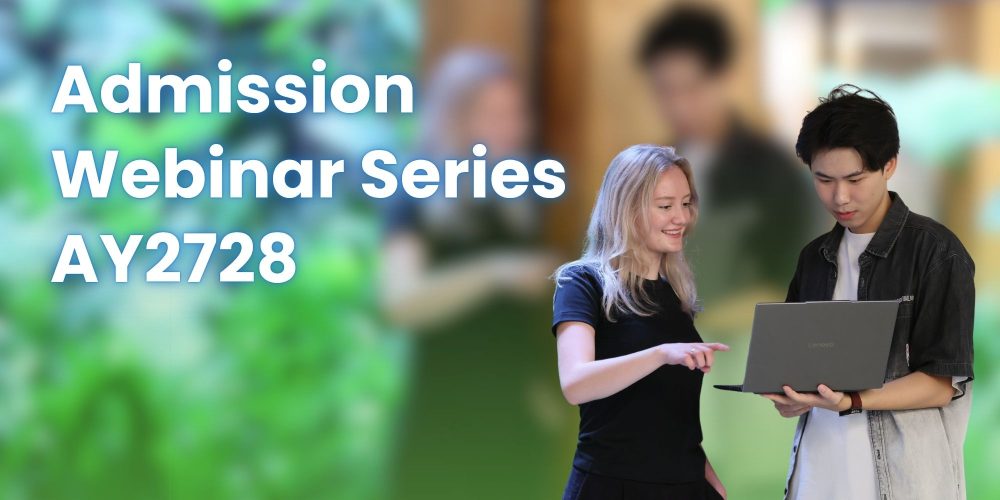 Admission
Webinar Series
AY2728